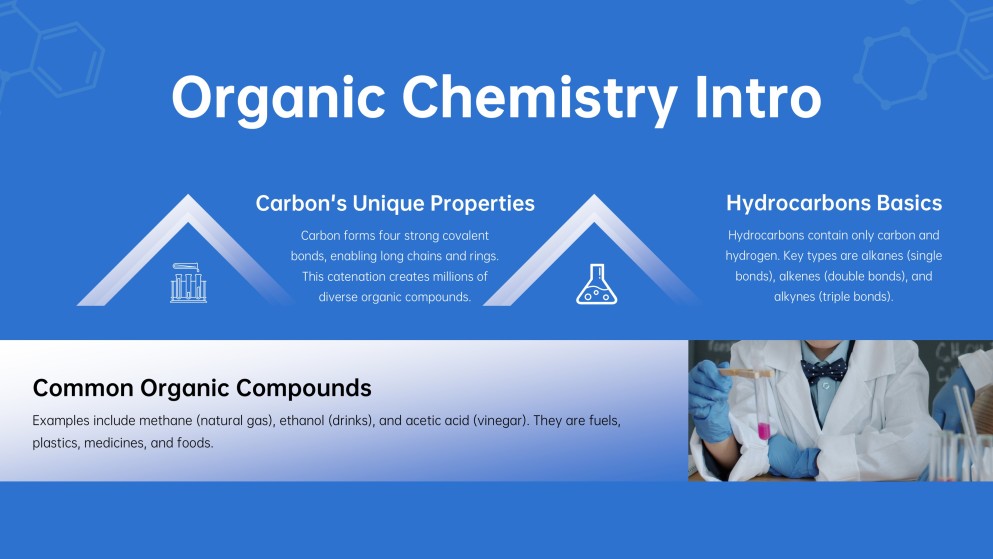 Organic Chemistry Intro

Carbon's Unique Properties

Carbon forms four strong covalent bonds, enabling long chains and rings. This catenation creates millions of diverse organic compounds.

Hydrocarbons Basics

Hydrocarbons contain only carbon and hydrogen. Key types are alkanes (single bonds), alkenes (double bonds), and alkynes (triple bonds).

Common Organic Compounds

Examples include methane (natural gas), ethanol (drinks), and acetic acid (vinegar). They are fuels, plastics, medicines, and foods.